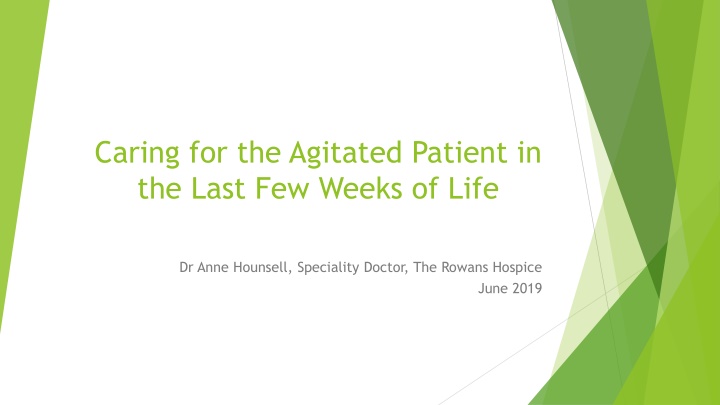 Caring for the Agitated Patient in the Last Few Weeks of Life

Dr Anne Hounsell, Speciality Doctor, The Rowans Hospice
June 2019